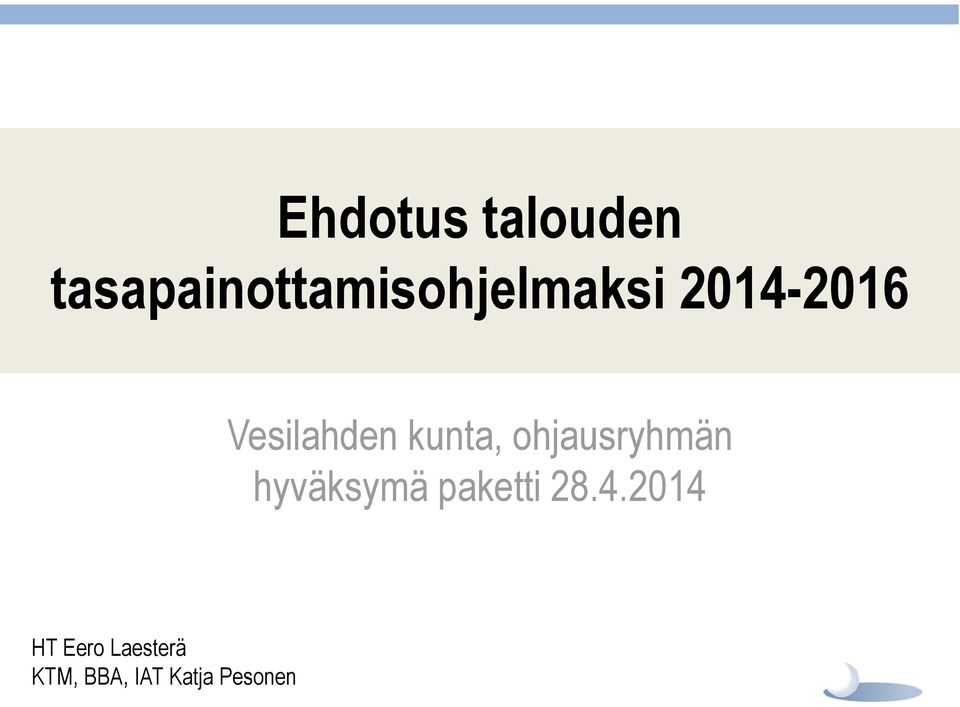 Ehdotus talouden tasapainottamisohjelmaksi 2014-2016

Vesilahden kunta, ohjausryhmän hyväksymä paketti 28.4.2014

HT Eero Laesterä
KTM, BBA, IAT Katja Pesonen